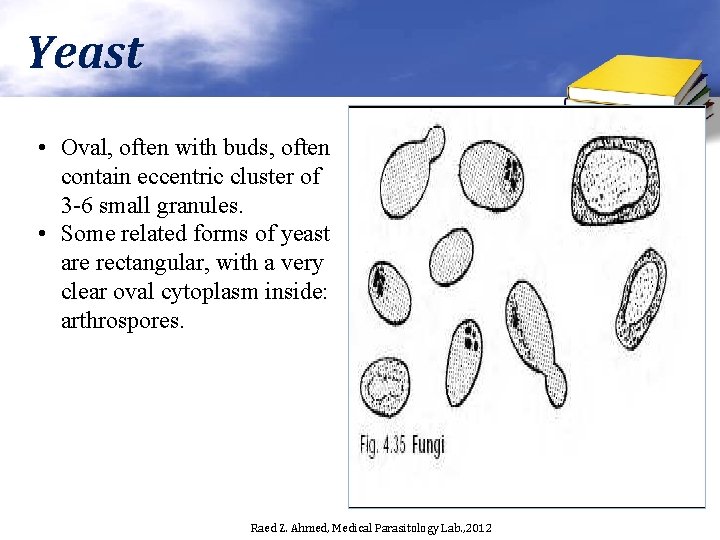 Yeast

• Oval, often with buds, often contain eccentric cluster of 3-6 small granules.
• Some related forms of yeast are rectangular, with a very clear oval cytoplasm inside: arthrospores.

Fig. 4.35 Fungi

Raed Z. Ahmed, Medical Parasitology Lab.,2012